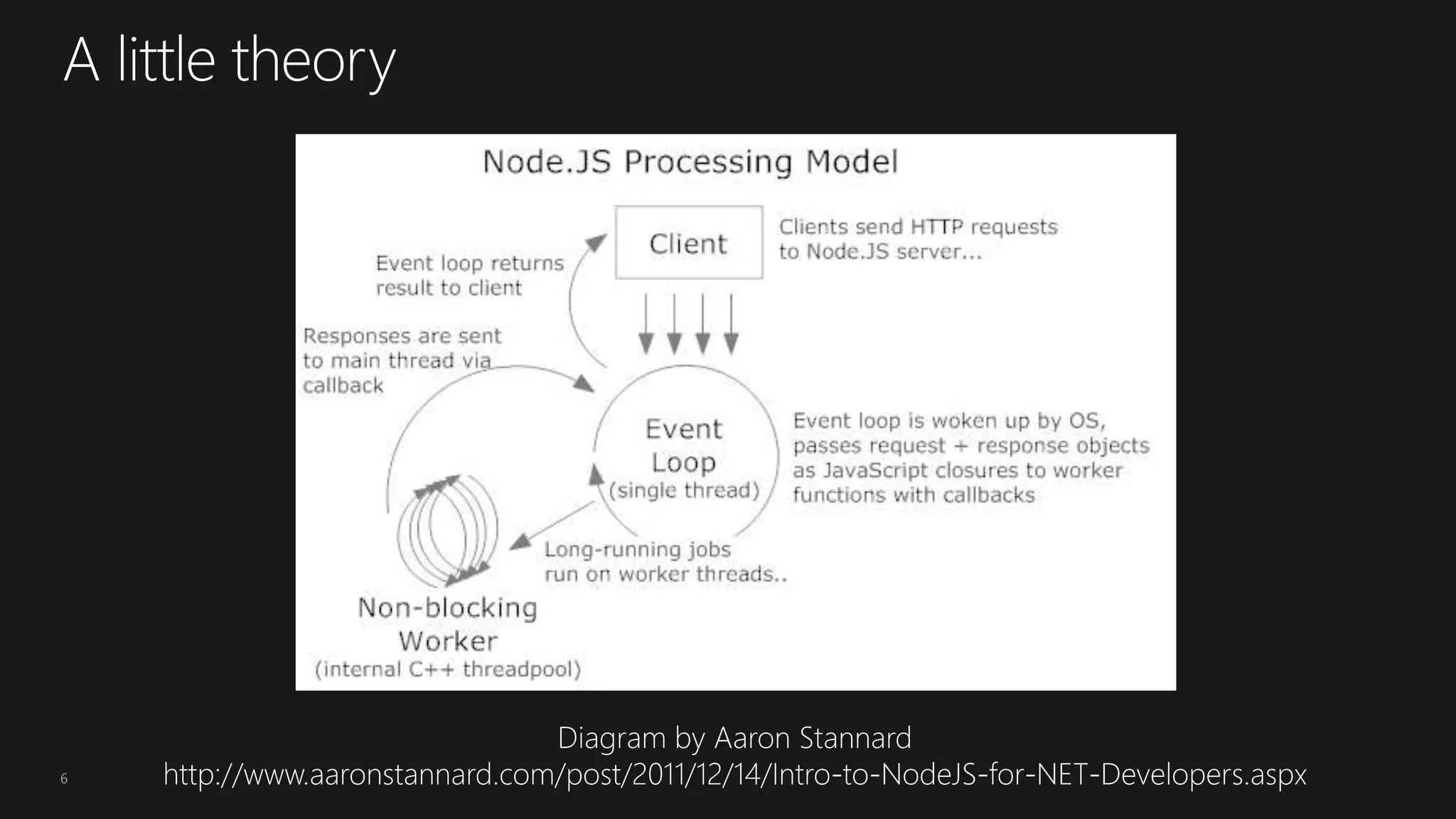 A little theory

Node.JS Processing Model

Client

Clients send HTTP requests to Node.JS server...

Event loop returns result to client

Responses are sent to main thread via callback

Event Loop (single thread)

Event loop is woken up by OS, passes request + response objects as JavaScript closures to worker functions with callbacks

Long-running jobs run on worker threads..

Non-blocking Worker (internal C++ threadpool)

Diagram by Aaron Stannard
http://www.aaronstannard.com/post/2011/12/14/Intro-to-NodeJS-for-NET-Developers.aspx

6